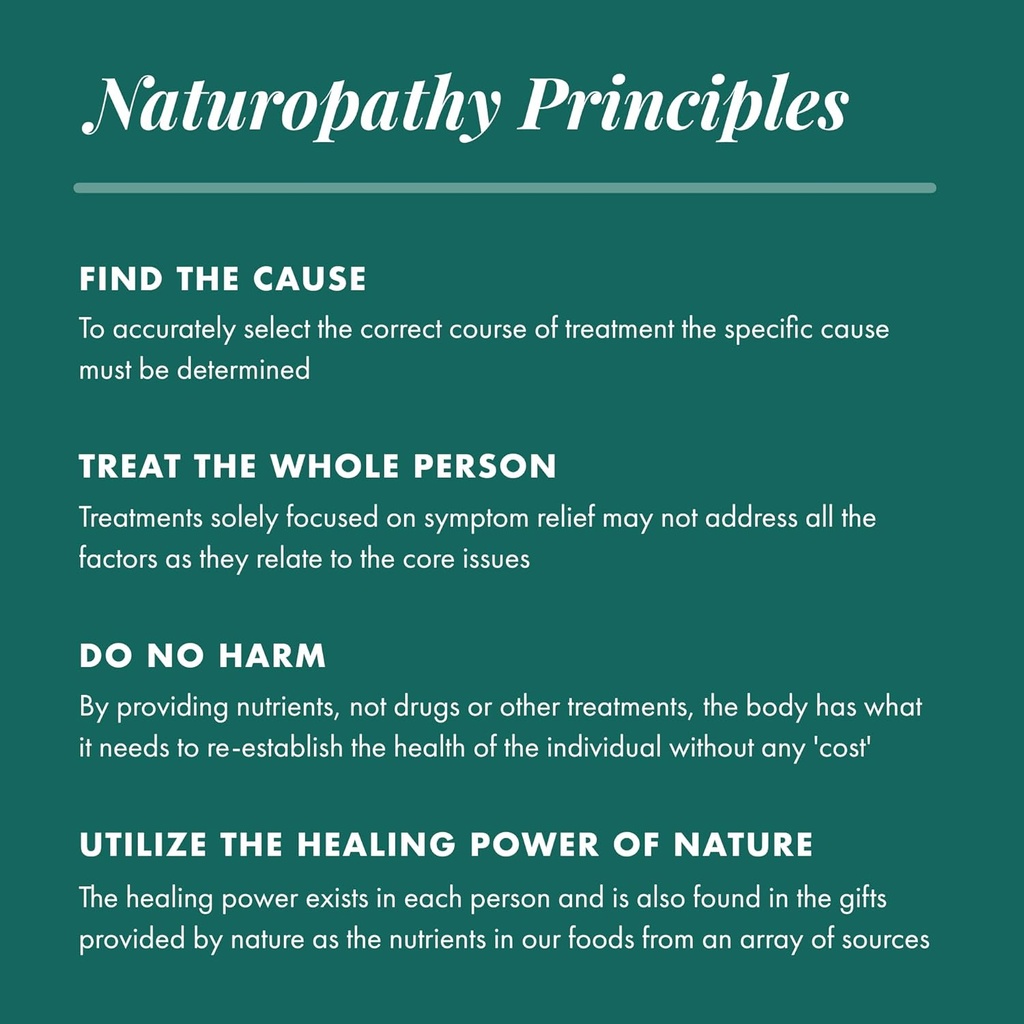 Naturopathy Principles

FIND THE CAUSE
To accurately select the correct course of treatment the specific cause must be determined

TREAT THE WHOLE PERSON
Treatments solely focused on symptom relief may not address all the factors as they relate to the core issues

DO NO HARM
By providing nutrients, not drugs or other treatments, the body has what it needs to re-establish the health of the individual without any 'cost'

UTILIZE THE HEALING POWER OF NATURE
The healing power exists in each person and is also found in the gifts provided by nature as the nutrients in our foods from an array of sources